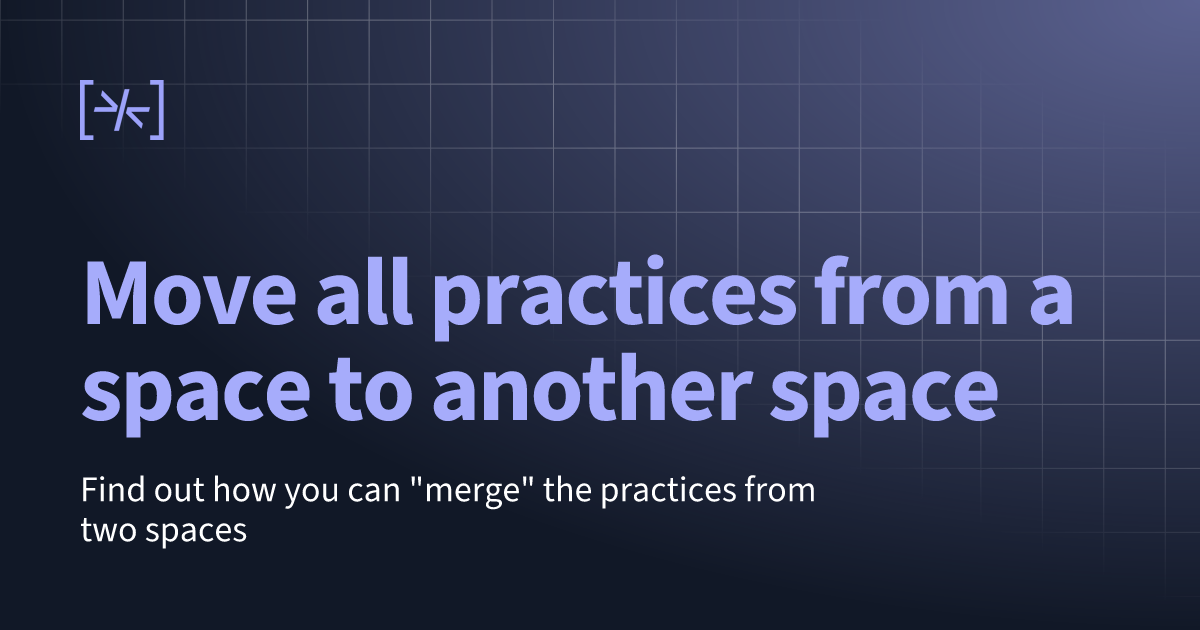 Move all practices from a space to another space

Find out how you can "merge" the practices from two spaces